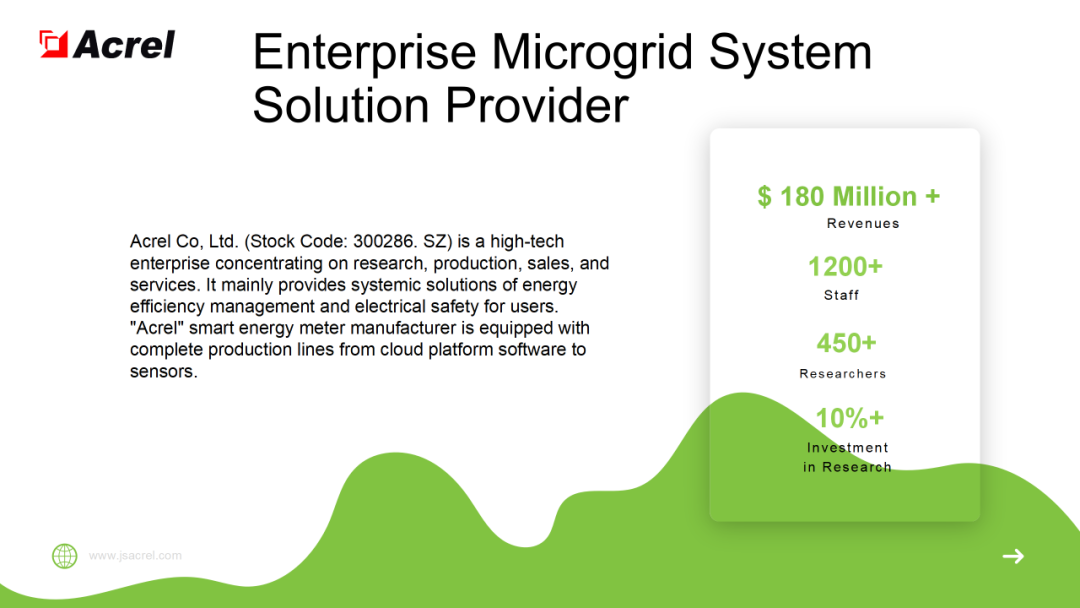 Acrel

Enterprise Microgrid System Solution Provider

Acrel Co, Ltd. (Stock Code: 300286. SZ) is a high-tech enterprise concentrating on research, production, sales, and services. It mainly provides systemic solutions of energy efficiency management and electrical safety for users. "Acrel" smart energy meter manufacturer is equipped with complete production lines from cloud platform software to sensors.

$ 180 Million +
Revenues

1200+
Staff

450+
Researchers

10%+
Investment in Research

www.jsacrel.com